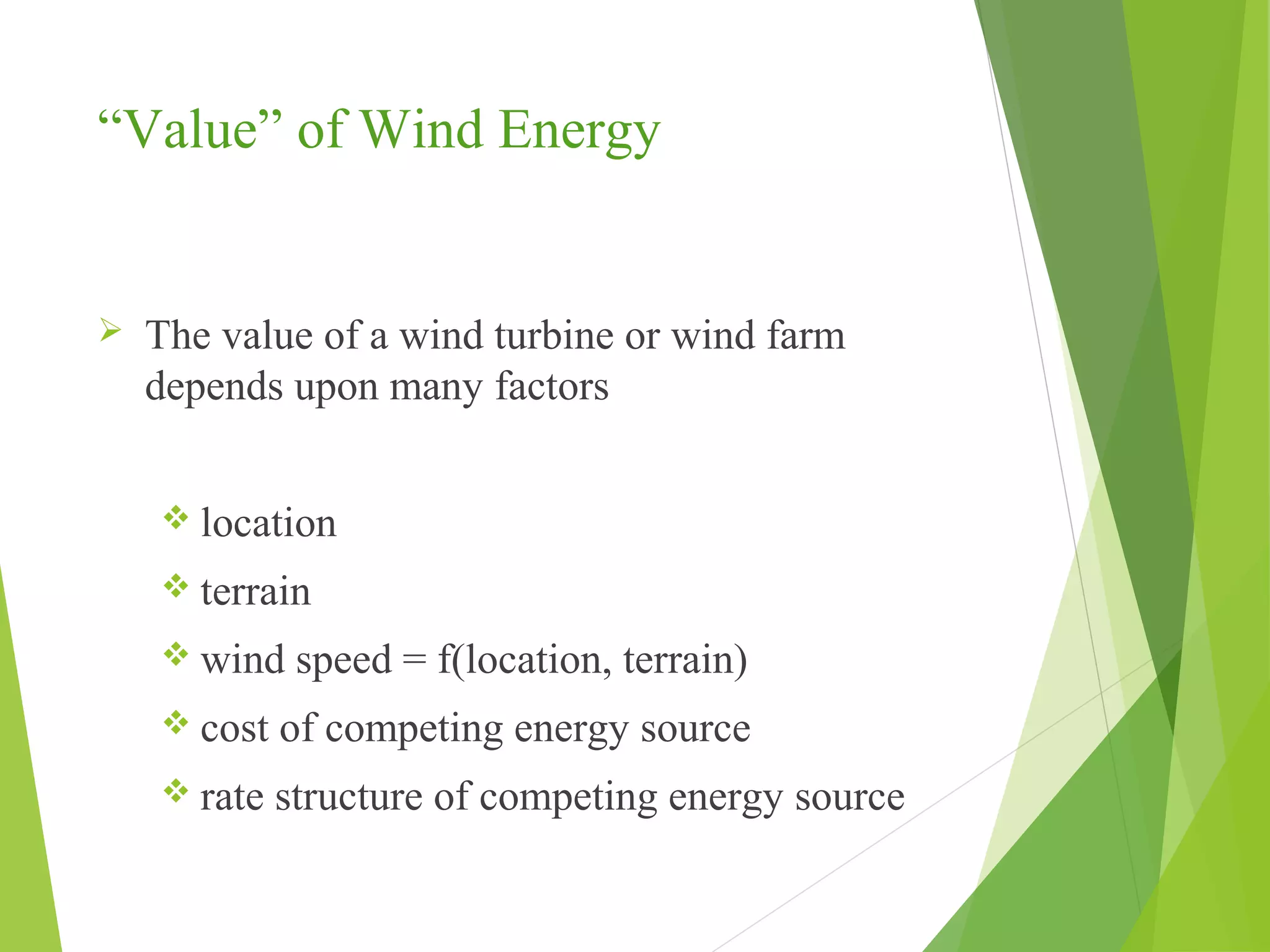 “Value” of Wind Energy

➢ The value of a wind turbine or wind farm depends upon many factors

❖ location

❖ terrain

❖ wind speed = f(location, terrain)

❖ cost of competing energy source

❖ rate structure of competing energy source